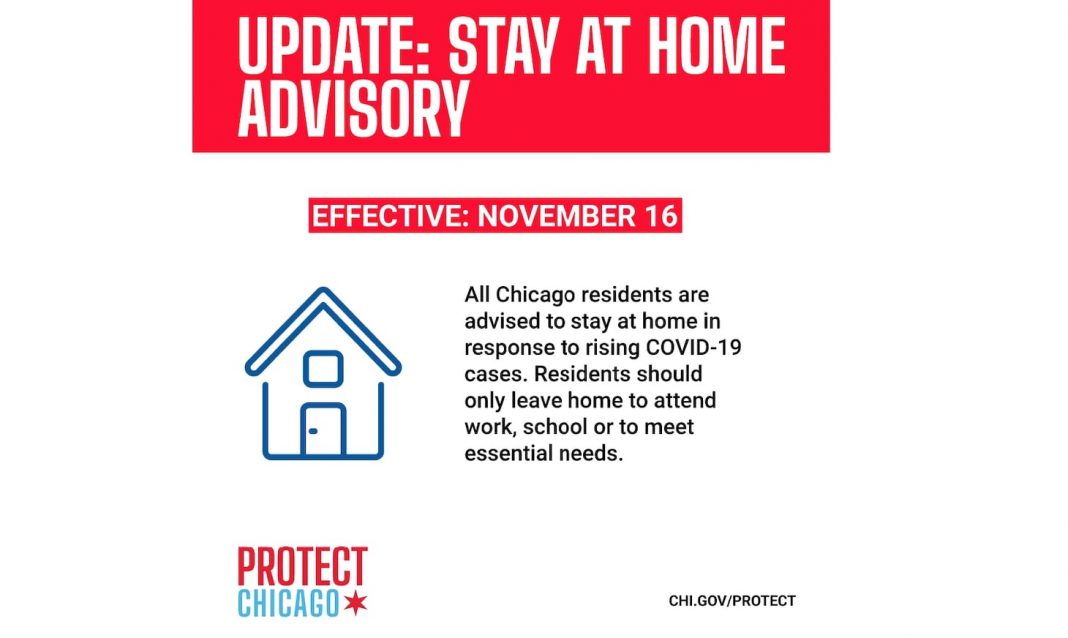 UPDATE: STAY AT HOME ADVISORY

EFFECTIVE: NOVEMBER 16

All Chicago residents are advised to stay at home in response to rising COVID-19 cases. Residents should only leave home to attend work, school or to meet essential needs.

PROTECT CHICAGO

CHI.GOV/PROTECT